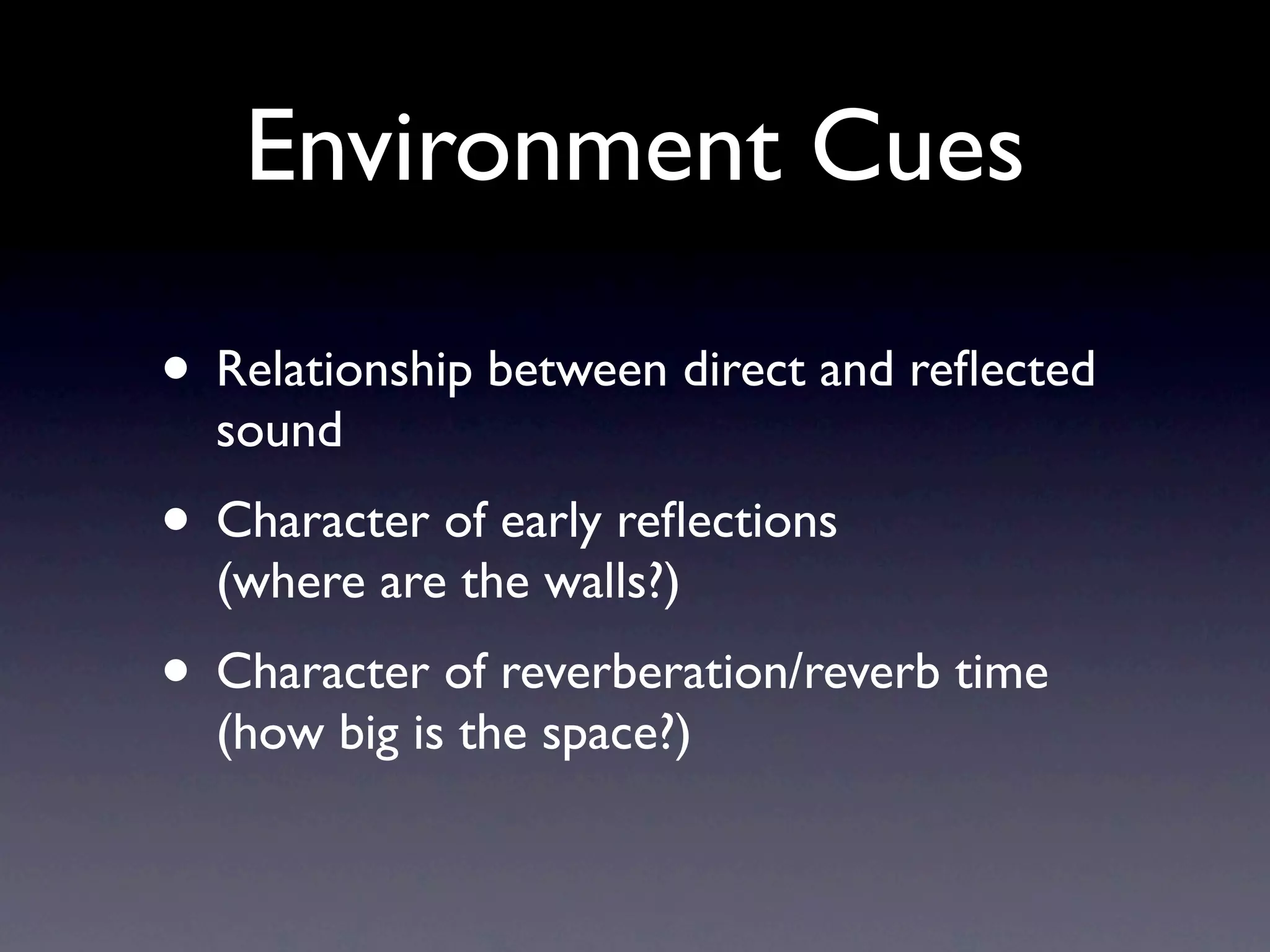 Environment Cues

• Relationship between direct and reflected sound

• Character of early reflections (where are the walls?)

• Character of reverberation/reverb time (how big is the space?)